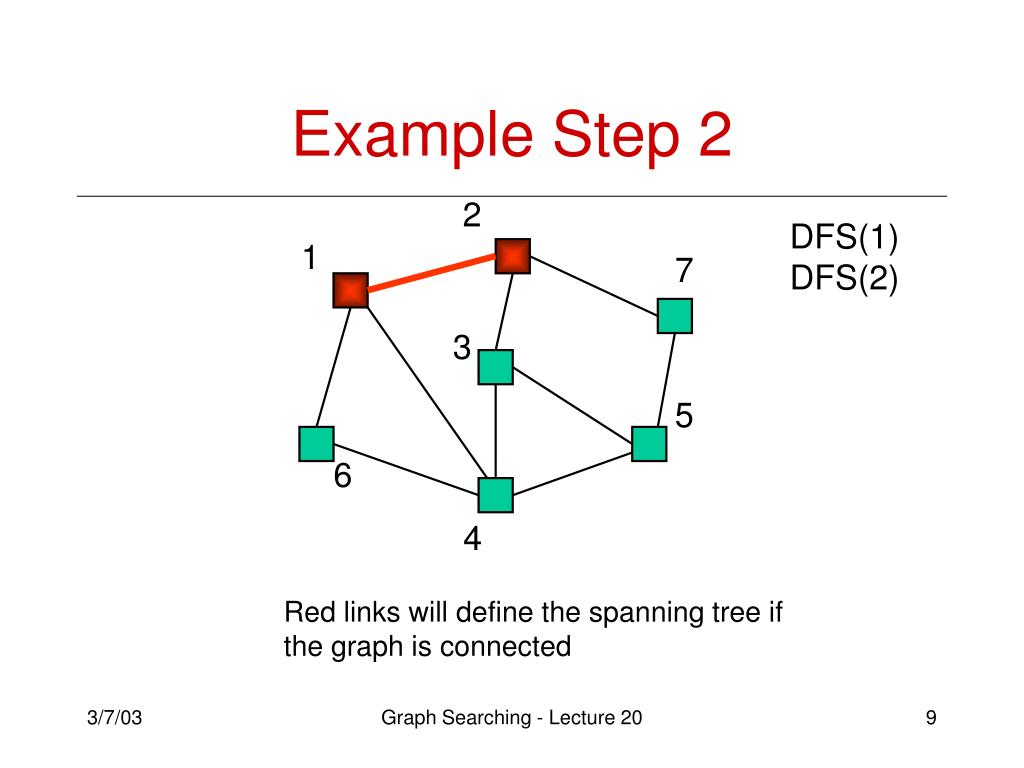 Example Step 2

2
1
7
3
5
6
4

DFS(1)
DFS(2)

Red links will define the spanning tree if the graph is connected

3/7/03

Graph Searching - Lecture 20

9